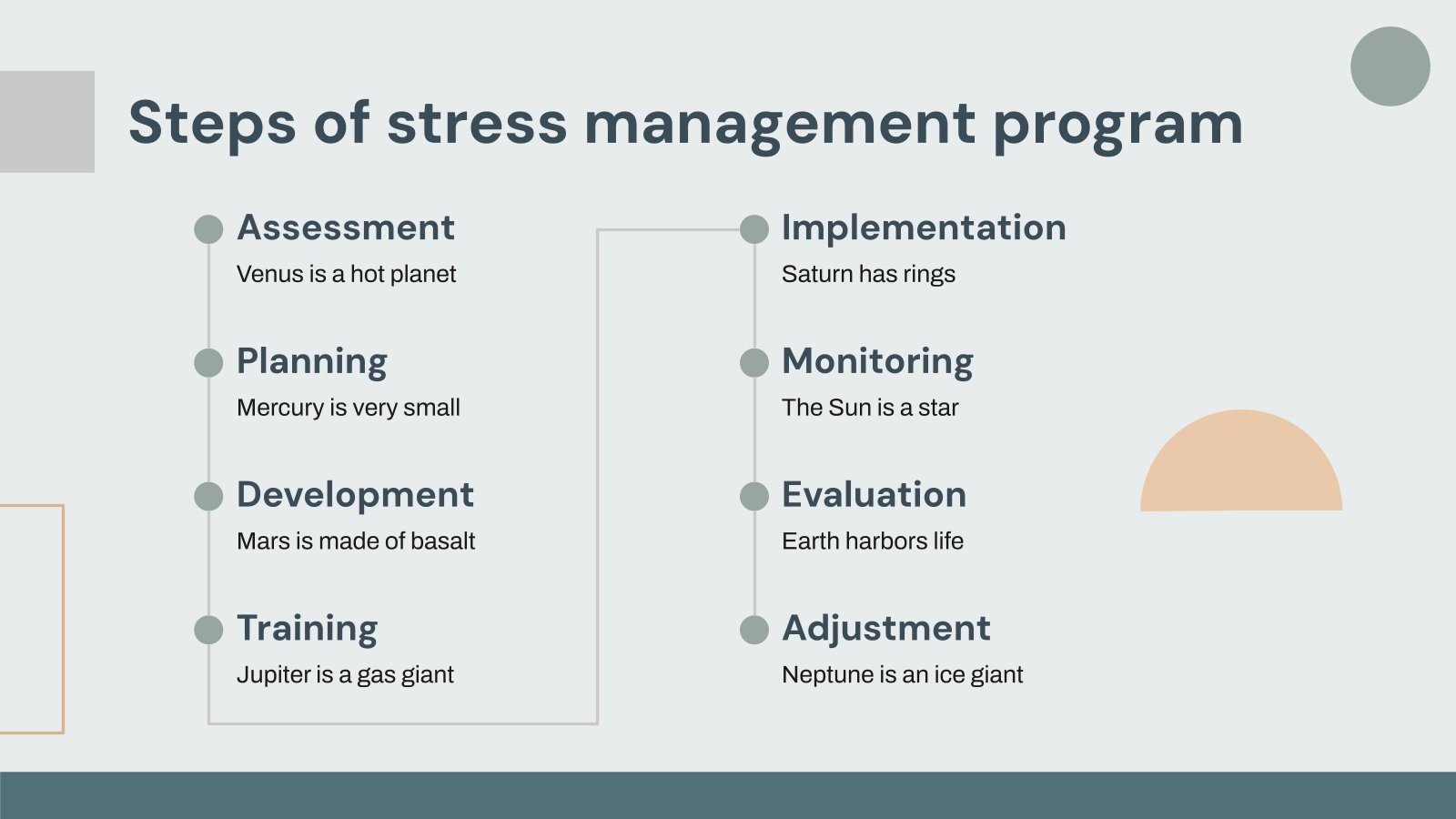 Steps of stress management program

Assessment
Venus is a hot planet

Planning
Mercury is very small

Development
Mars is made of basalt

Training
Jupiter is a gas giant

Implementation
Saturn has rings

Monitoring
The Sun is a star

Evaluation
Earth harbors life

Adjustment
Neptune is an ice giant